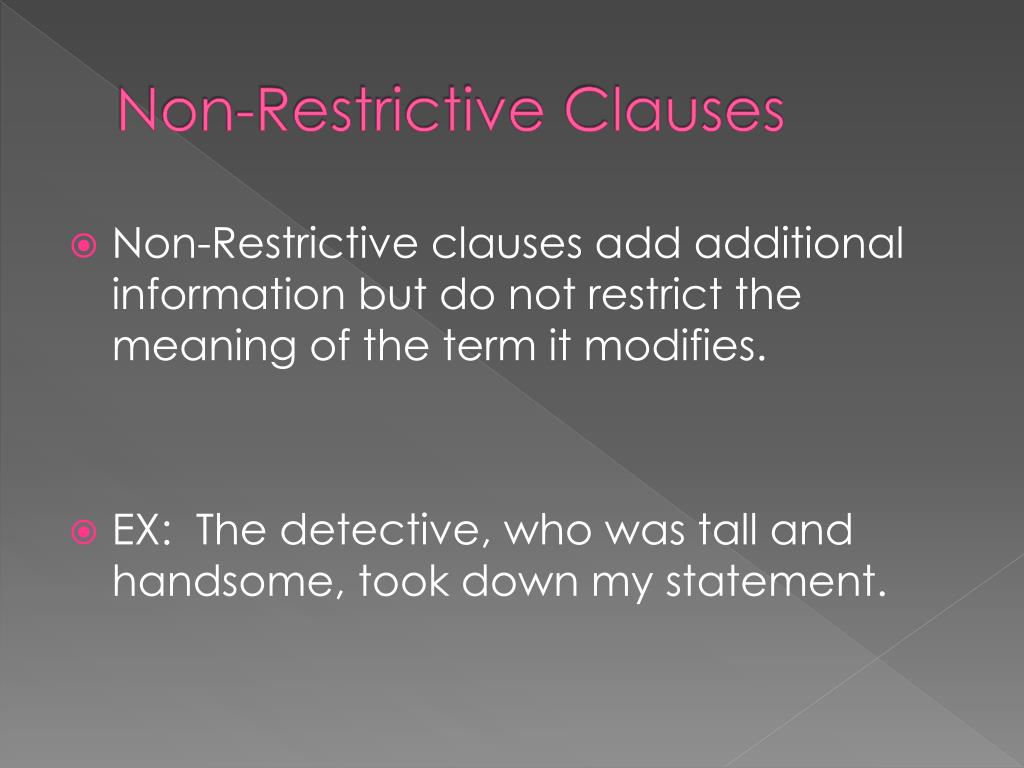 Non-Restrictive Clauses

Non-Restrictive clauses add additional information but do not restrict the meaning of the term it modifies.

EX: The detective, who was tall and handsome, took down my statement.